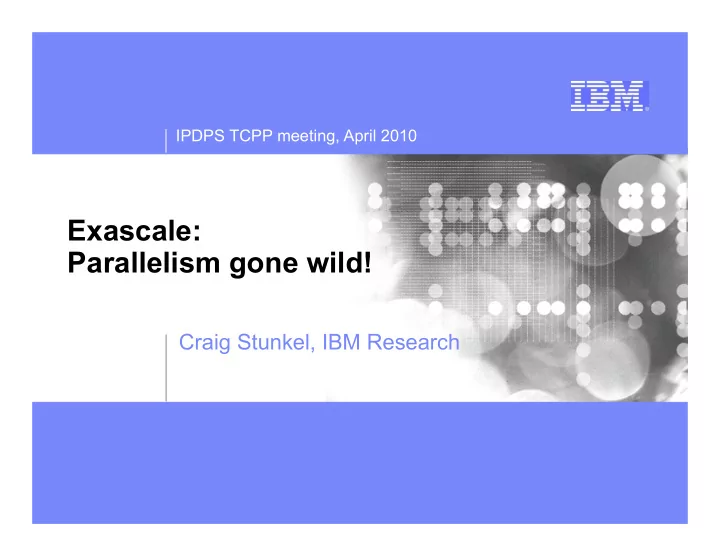 IBM

IPDPS TCPP meeting, April 2010

Exascale:
Parallelism gone wild!

Craig Stunkel, IBM Research